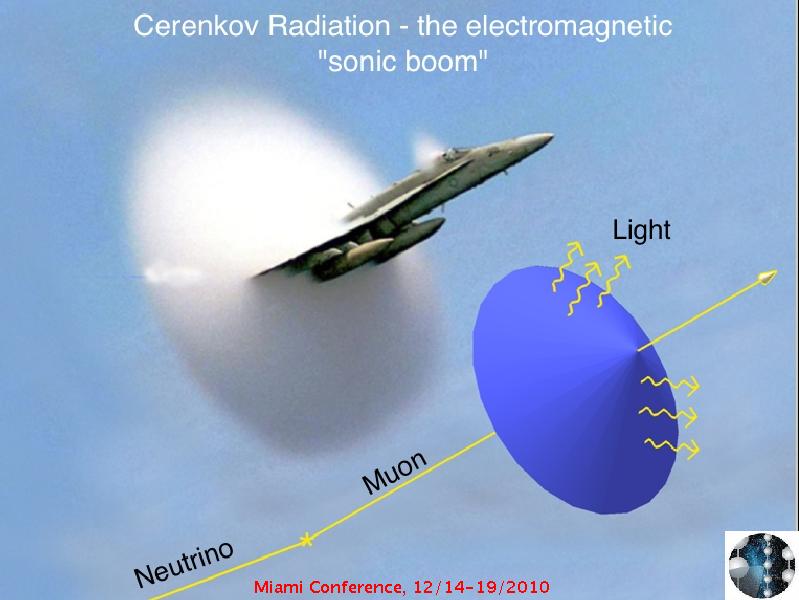 Cerenkov Radiation - the electromagnetic "sonic boom"

Light

Muon

Neutrino

Miami Conference, 12/14-19/2010